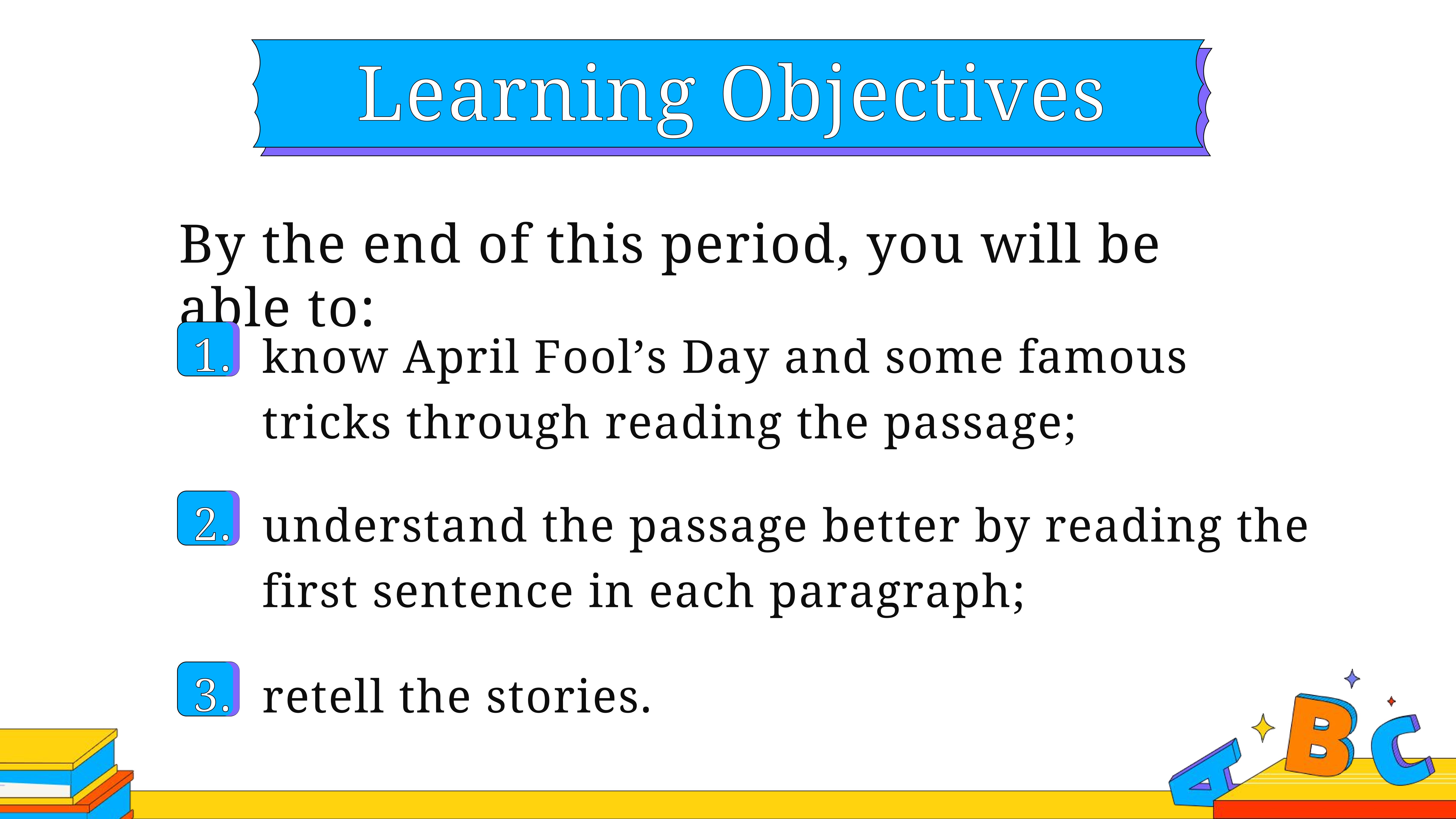 Learning Objectives

By the end of this period, you will be able to:

1. know April Fool’s Day and some famous tricks through reading the passage;

2. understand the passage better by reading the first sentence in each paragraph;

3. retell the stories.

A B C